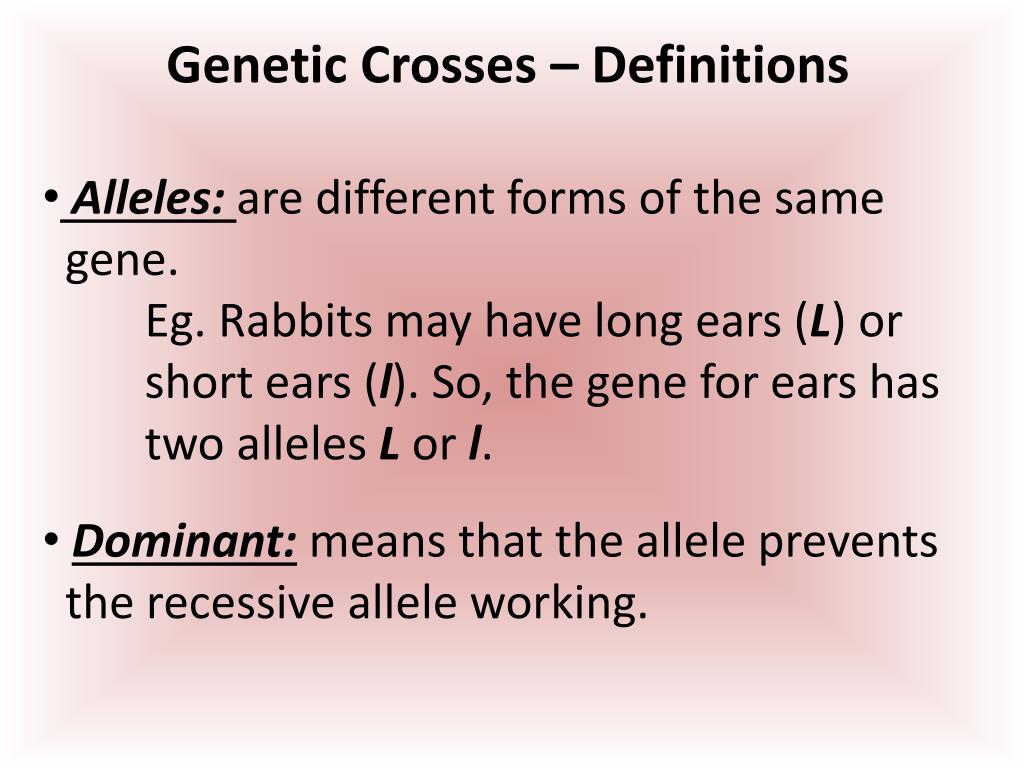 Genetic Crosses – Definitions

• Alleles: are different forms of the same gene.

Eg. Rabbits may have long ears (L) or short ears (l). So, the gene for ears has two alleles L or l.

• Dominant: means that the allele prevents the recessive allele working.